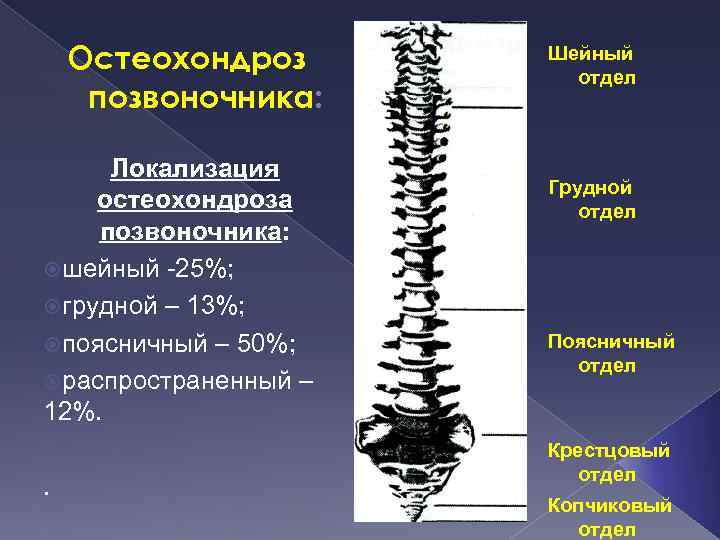 Остеохондроз позвоночника:

Локализация остеохондроза позвоночника:

шейный -25%;

грудной – 13%;

поясничный – 50%;

распространенный – 12%.

.

Шейный отдел

Грудной отдел

Поясничный отдел

Крестцовый отдел

Копчиковый отдел